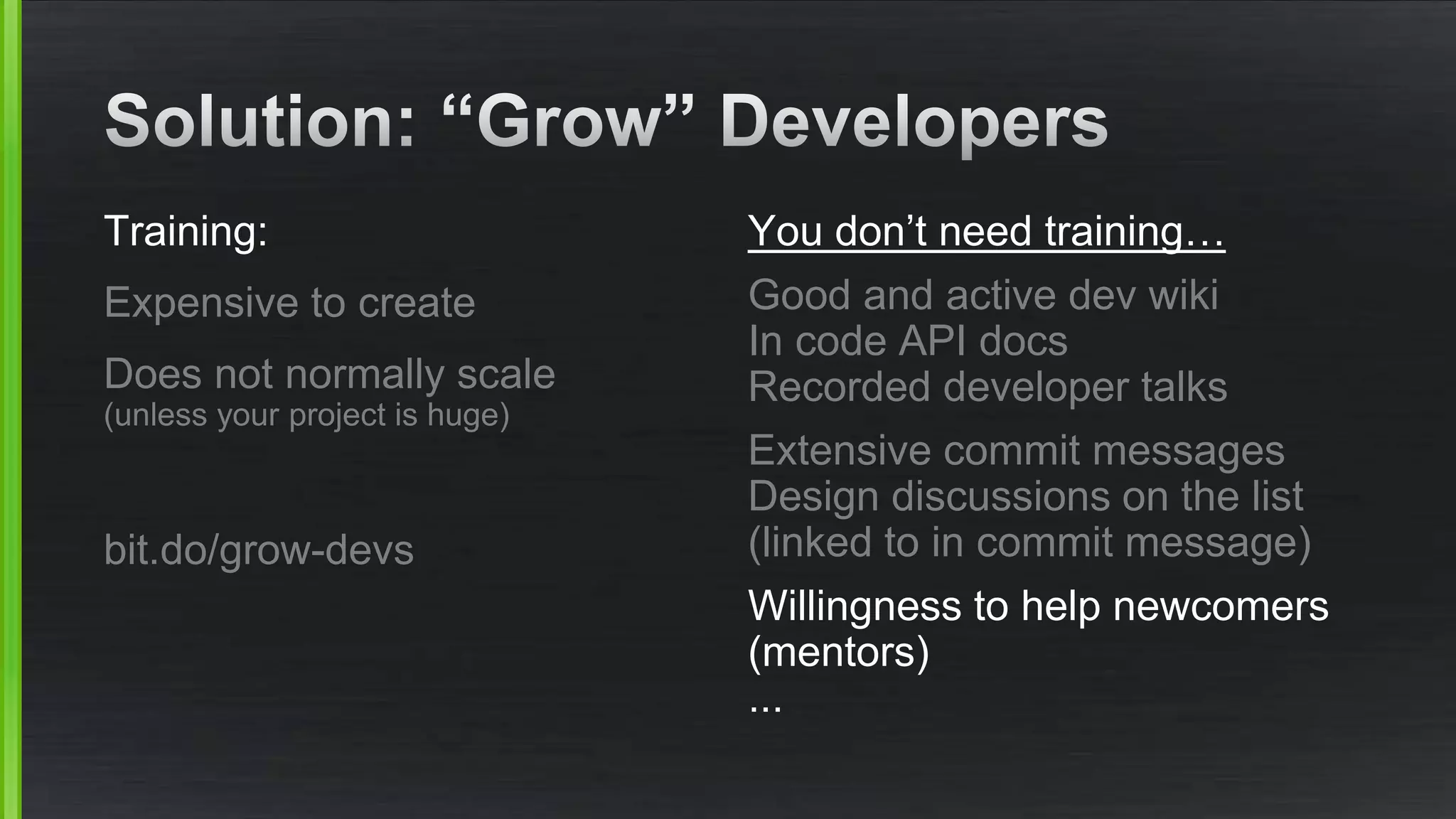 Solution: “Grow” Developers

Training:

Expensive to create

Does not normally scale
(unless your project is huge)

bit.do/grow-devs

You don’t need training…

Good and active dev wiki
In code API docs
Recorded developer talks

Extensive commit messages
Design discussions on the list
(linked to in commit message)

Willingness to help newcomers
(mentors)
...